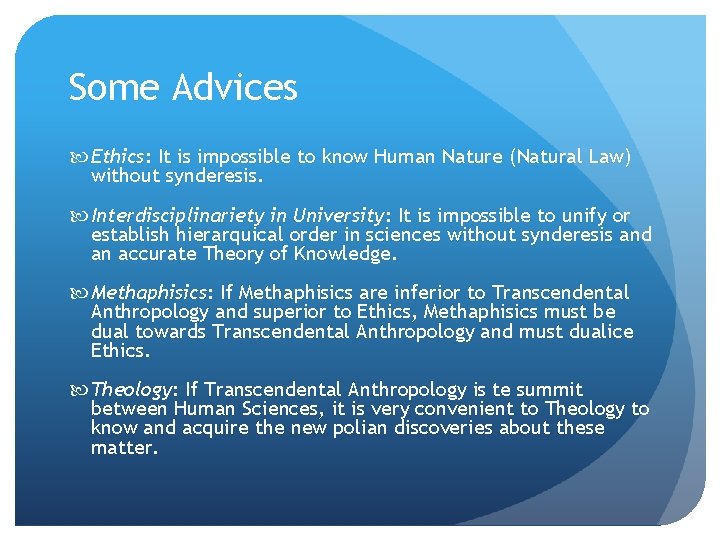 Some Advices

Ethics: It is impossible to know Human Nature (Natural Law) without synderesis.

Interdisciplinariety in University: It is impossible to unify or establish hierarquical order in sciences without synderesis and an accurate Theory of Knowledge.

Methaphisics: If Methaphisics are inferior to Transcendental Anthropology and superior to Ethics, Methaphisics must be dual towards Transcendental Anthropology and must dualice Ethics.

Theology: If Transcendental Anthropology is te summit between Human Sciences, it is very convenient to Theology to know and acquire the new polian discoveries about these matter.